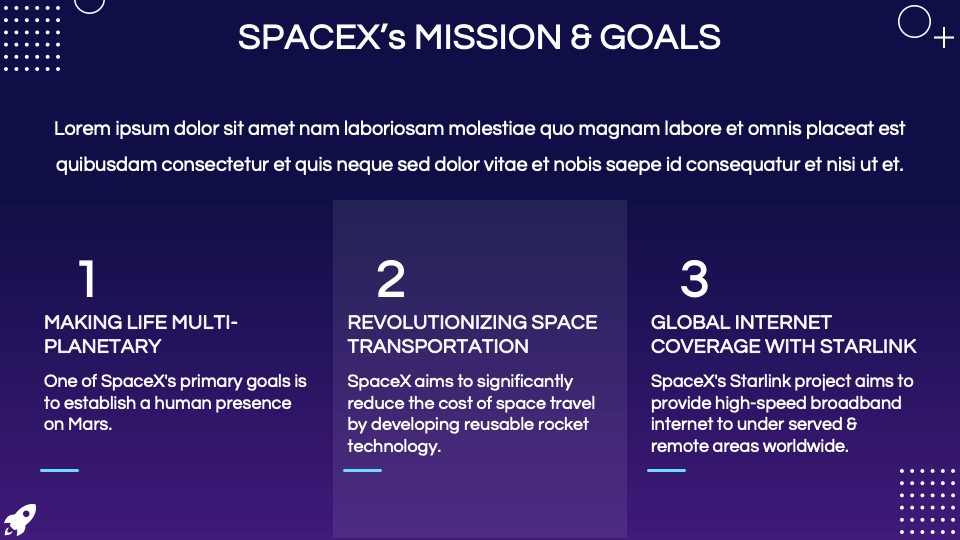 SPACEX's MISSION & GOALS

Lorem ipsum dolor sit amet nam laboriosam molestiae quo magnam labore et omnis placeat est quibusdam consectetur et quis neque sed dolor vitae et nobis saepe id consequatur et nisi ut et.

1

MAKING LIFE MULTI-PLANETARY

One of SpaceX's primary goals is to establish a human presence on Mars.

2

REVOLUTIONIZING SPACE TRANSPORTATION

SpaceX aims to significantly reduce the cost of space travel by developing reusable rocket technology.

3

GLOBAL INTERNET COVERAGE WITH STARLINK

SpaceX's Starlink project aims to provide high-speed broadband internet to under served & remote areas worldwide.